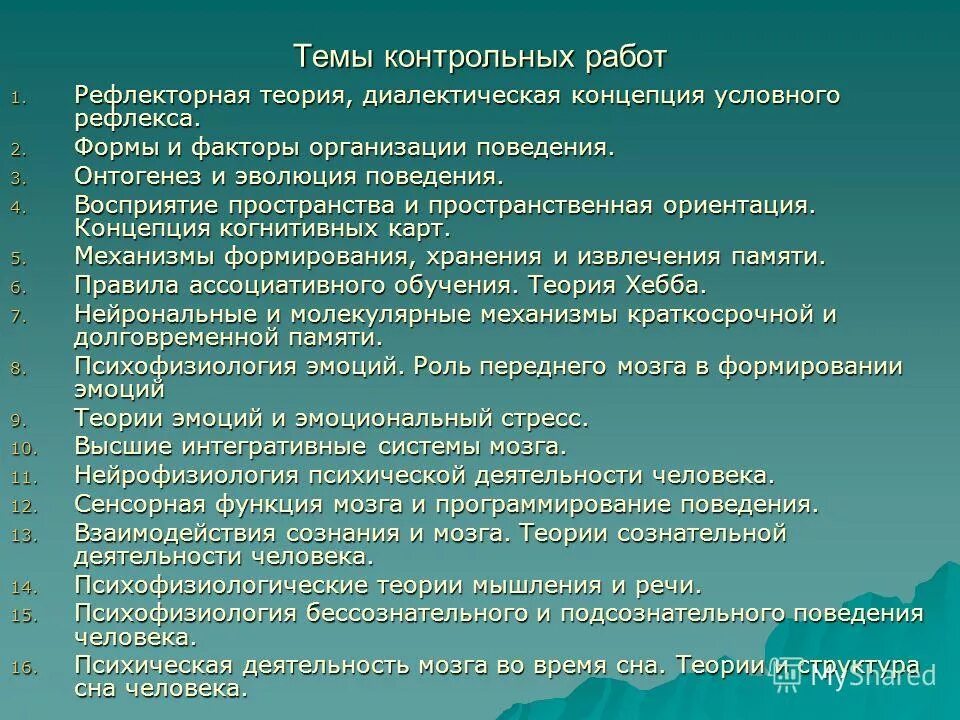 Темы контрольных работ

1. Рефлекторная теория, диалектическая концепция условного рефлекса.
2. Формы и факторы организации поведения.
3. Онтогенез и эволюция поведения.
4. Восприятие пространства и пространственная ориентация. Концепция когнитивных карт.
5. Механизмы формирования, хранения и извлечения памяти.
6. Правила ассоциативного обучения. Теория Хебба.
7. Нейрональные и молекулярные механизмы краткосрочной и долговременной памяти.
8. Психофизиология эмоций. Роль переднего мозга в формировании эмоций
9. Теории эмоций и эмоциональный стресс.
10. Высшие интегративные системы мозга.
11. Нейрофизиология психической деятельности человека.
12. Сенсорная функция мозга и программирование поведения.
13. Взаимодействия сознания и мозга. Теории сознательной деятельности человека.
14. Психофизиологические теории мышления и речи.
15. Психофизиология бессознательного и подсознательного поведения человека.
16. Психическая деятельность мозга во время сна. Теории и структура сна человека.

MyShared